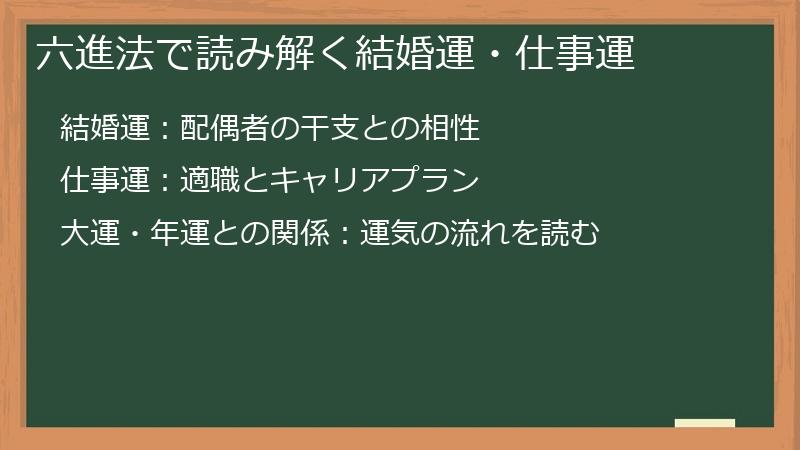 六進法で読み解く結婚運・仕事運

結婚運：配偶者の干支との相性

仕事運：適職とキャリアプラン

大運・年運との関係：運気の流れを読む